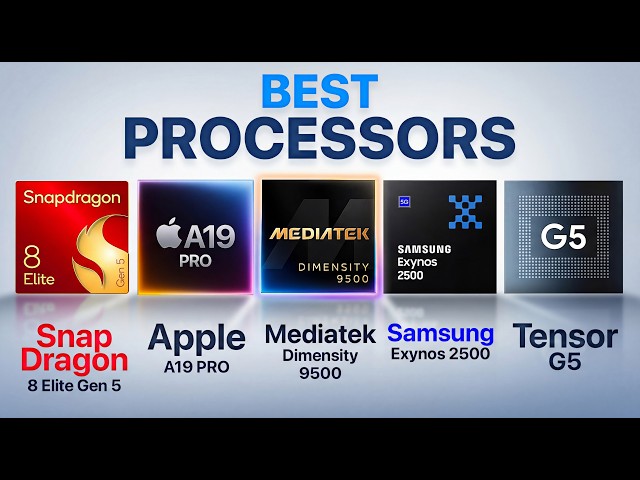 BEST
PROCESSORS

Snapdragon
8
Elite
Gen 5

A19
PRO

MEDIATEK
DIMENSITY
9500

5G
SAMSUNG
Exynos
2500

G5

Snap Dragon
8 Elite Gen 5

Apple
A19 PRO

Mediatek
Dimensity
9500

Samsung
Exynos 2500

Tensor
G5